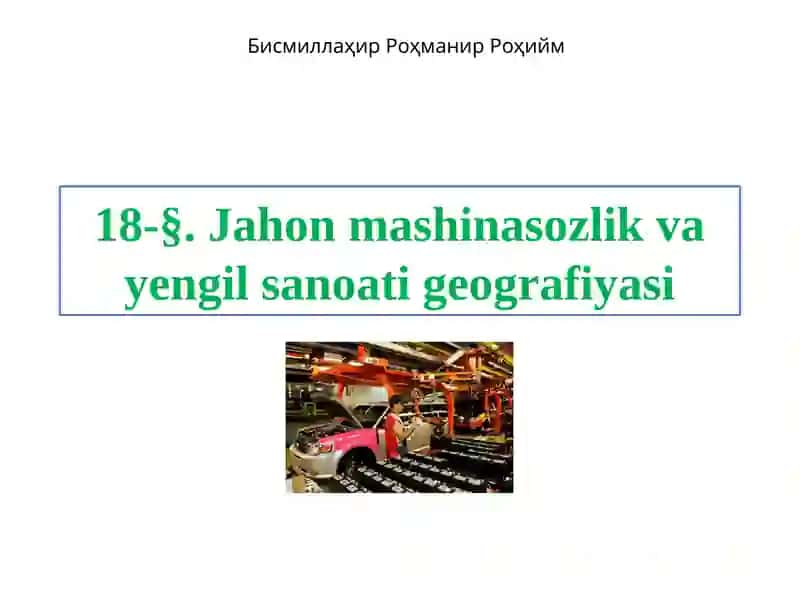 Бисмиллаҳир Роҳманир Роҳийм

18-§. Jahon mashinasozlik va yengil sanoati geografiyasi